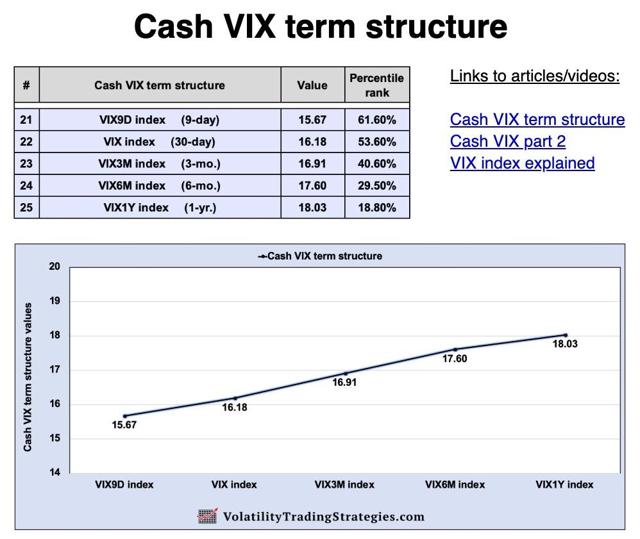 Cash VIX term structure

| # | Cash VIX term structure | Value | Percentile rank |
|---|---|---|---|
| 21 | VIX9D index (9-day) | 15.67 | 61.60% |
| 22 | VIX index (30-day) | 16.18 | 53.60% |
| 23 | VIX3M index (3-mo.) | 16.91 | 40.60% |
| 24 | VIX6M index (6-mo.) | 17.60 | 29.50% |
| 25 | VIX1Y index (1-yr.) | 18.03 | 18.80% |

Links to articles/videos:

Cash VIX term structure
Cash VIX part 2
VIX index explained

Cash VIX term structure

Cash VIX term structure values

20
19
18
17
16
15
14

15.67
16.18
16.91
17.60
18.03

VIX9D index
VIX index
VIX3M index
VIX6M index
VIX1Y index

VolatilityTradingStrategies.com